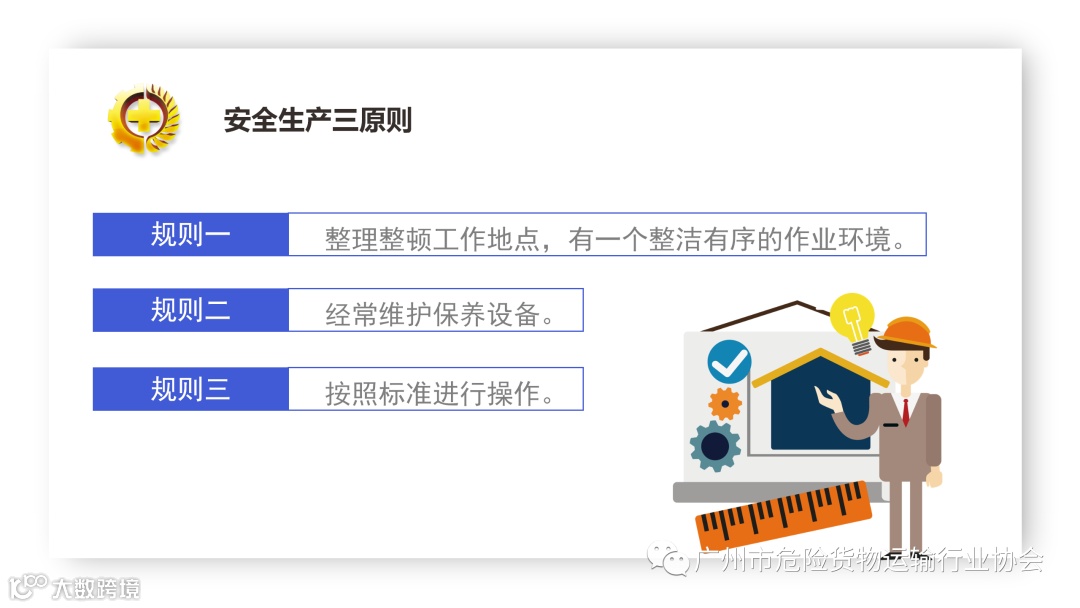 安全生产三原则

规则一 整理整顿工作地点，有一个整洁有序的作业环境。

规则二 经常维护保养设备。

规则三 按照标准进行操作。

广州市危险货物运输行业协会

大数跨境